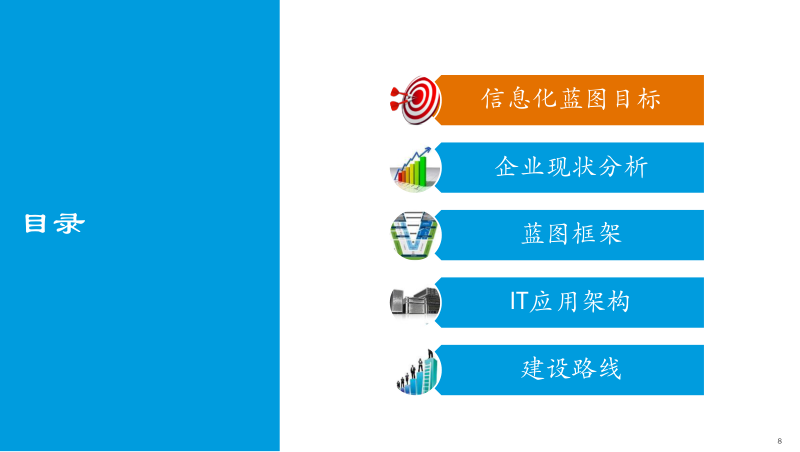 目录

信息化蓝图目标

企业现状分析

蓝图框架

IT应用架构

建设路线

8